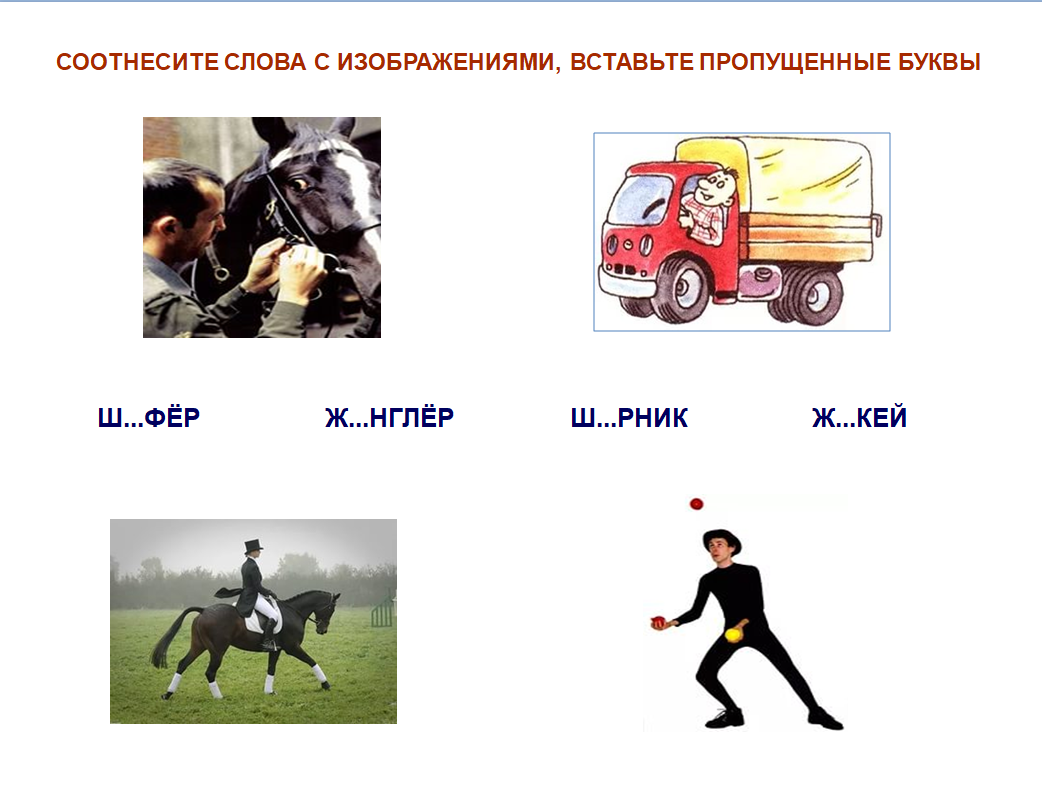 СООТНЕСИТЕ СЛОВА С ИЗОБРАЖЕНИЯМИ, ВСТАВЬТЕ ПРОПУЩЕННЫЕ БУКВЫ

Ш...ФЁР Ж...НГЛЁР Ш...РНИК Ж...КЕЙ